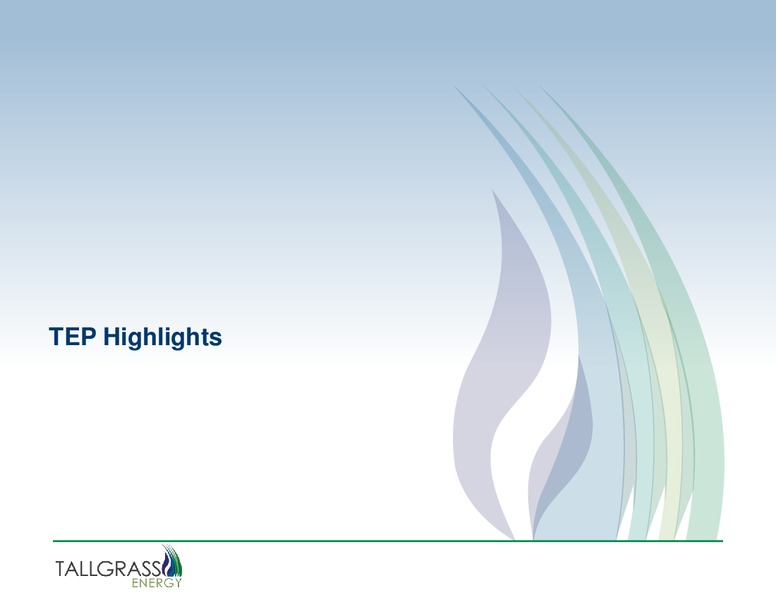 TEP Highlights

TALLGRASS
ENERGY